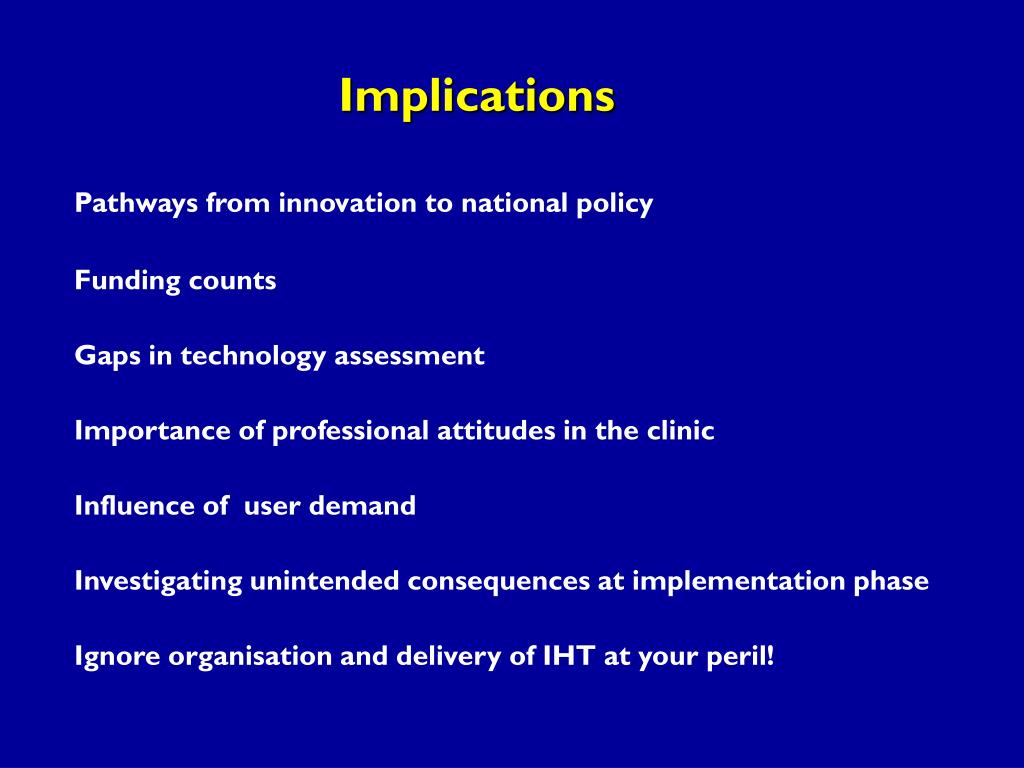 Implications

Pathways from innovation to national policy

Funding counts

Gaps in technology assessment

Importance of professional attitudes in the clinic

Influence of user demand

Investigating unintended consequences at implementation phase

Ignore organisation and delivery of IHT at your peril!